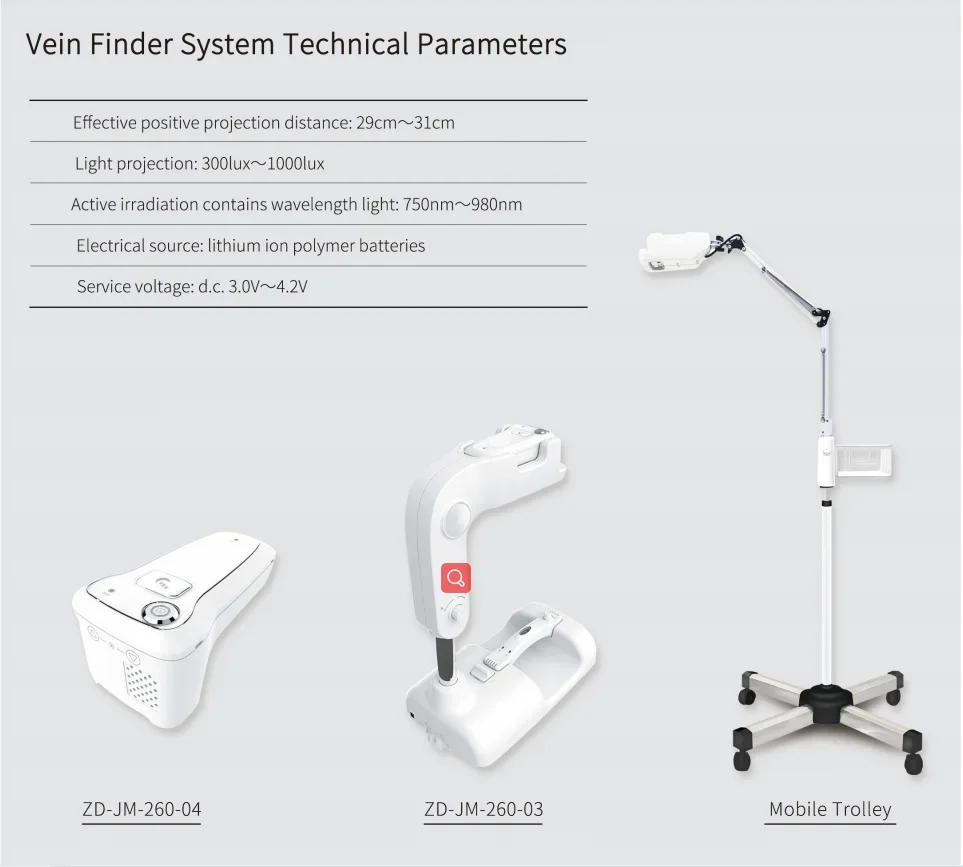 Vein Finder System Technical Parameters

Effective positive projection distance: 29cm～31cm

Light projection: 300lux～1000lux

Active irradiation contains wavelength light: 750nm～980nm

Electrical source: lithium ion polymer batteries

Service voltage: d.c. 3.0V～4.2V

ZD-JM-260-04

ZD-JM-260-03

Mobile Trolley